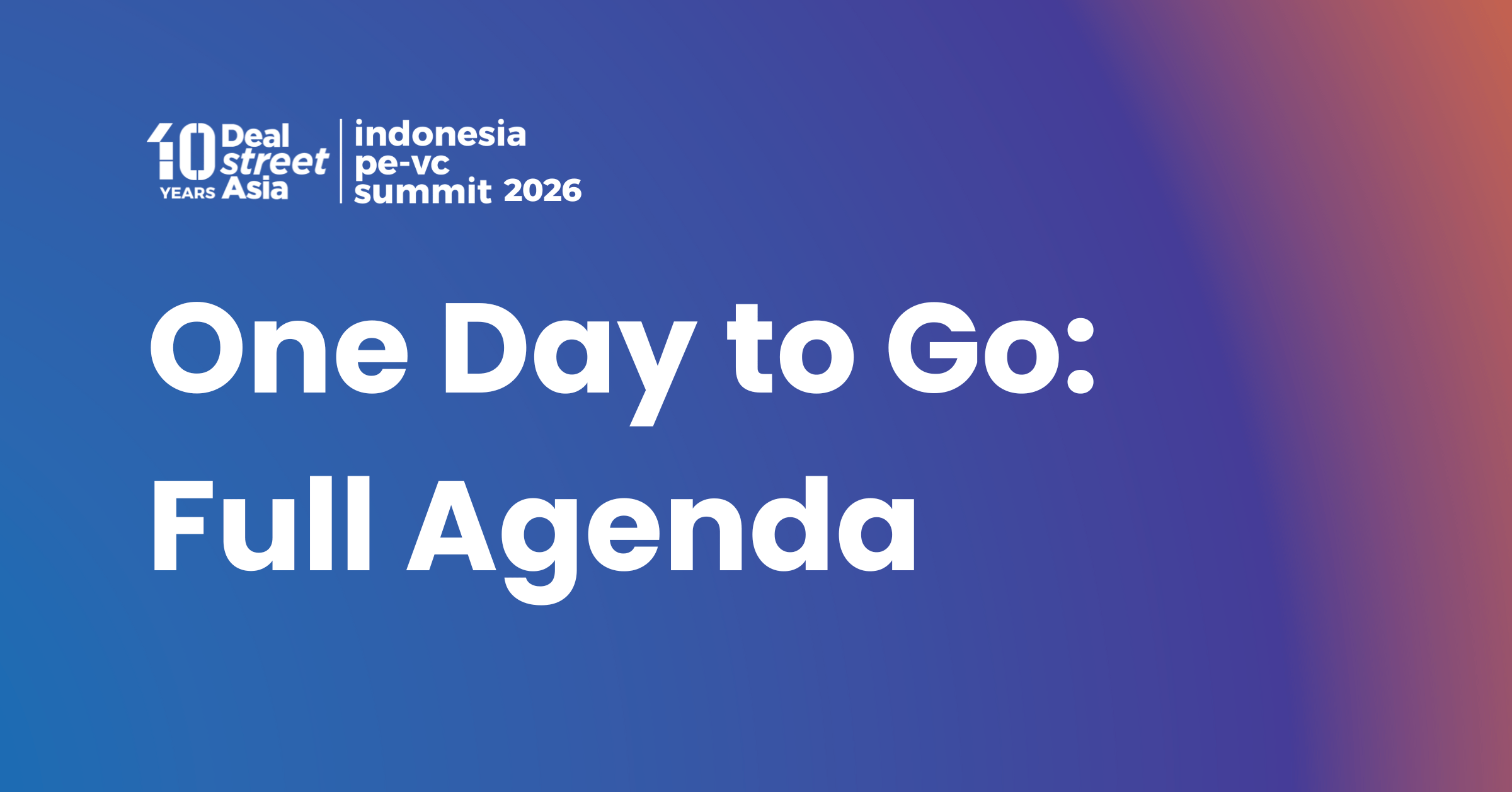 10 YEARS Deal street Asia

indonesia pe-vc summit 2026

One Day to Go: Full Agenda